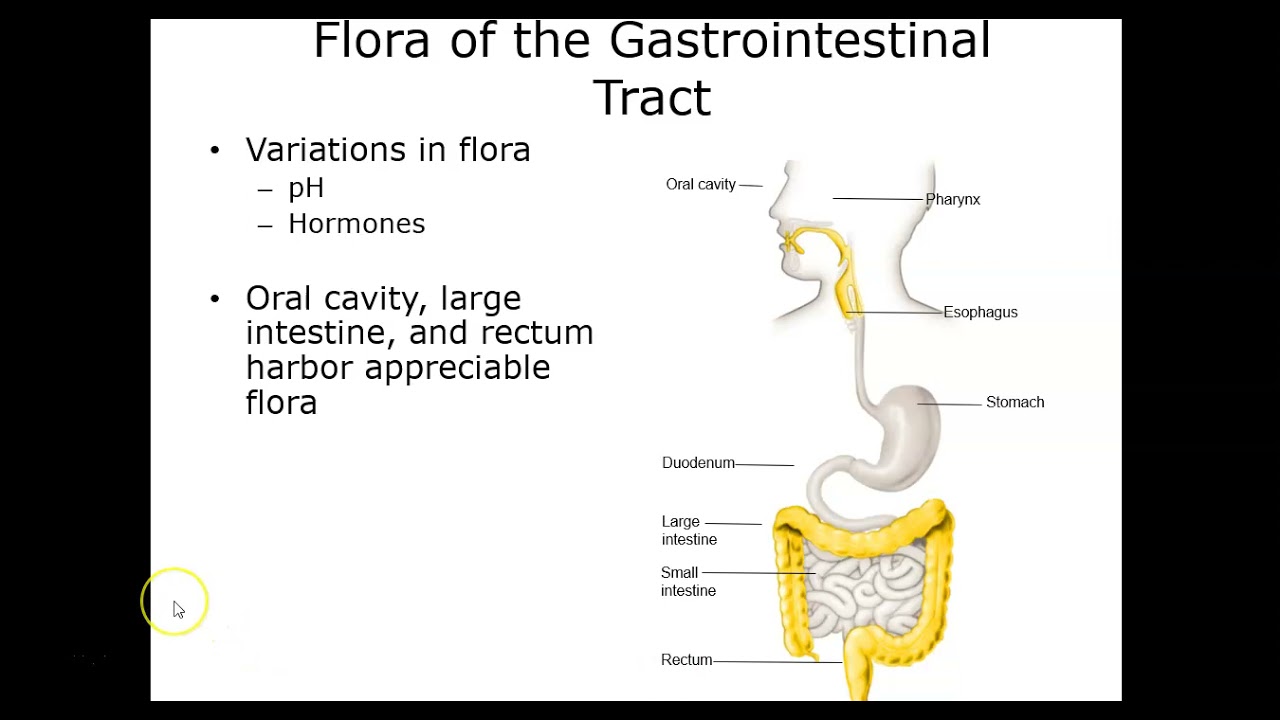 Flora of the Gastrointestinal Tract

• Variations in flora
– pH
– Hormones

• Oral cavity, large intestine, and rectum harbor appreciable flora

Oral cavity
Pharynx
Esophagus
Stomach
Duodenum
Large intestine
Small intestine
Rectum